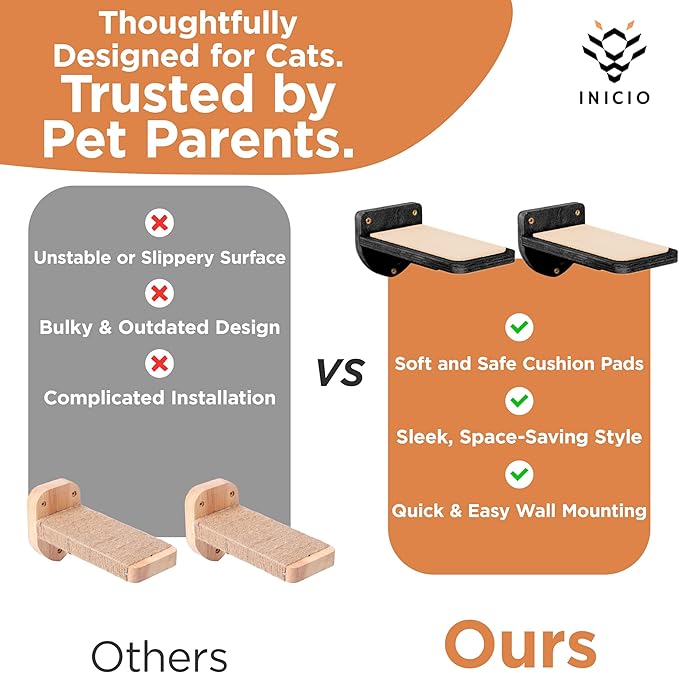 Thoughtfully Designed for Cats. Trusted by Pet Parents.

INICIO

Unstable or Slippery Surface

Bulky & Outdated Design

Complicated Installation

VS

Soft and Safe Cushion Pads

Sleek, Space-Saving Style

Quick & Easy Wall Mounting

Others

Ours